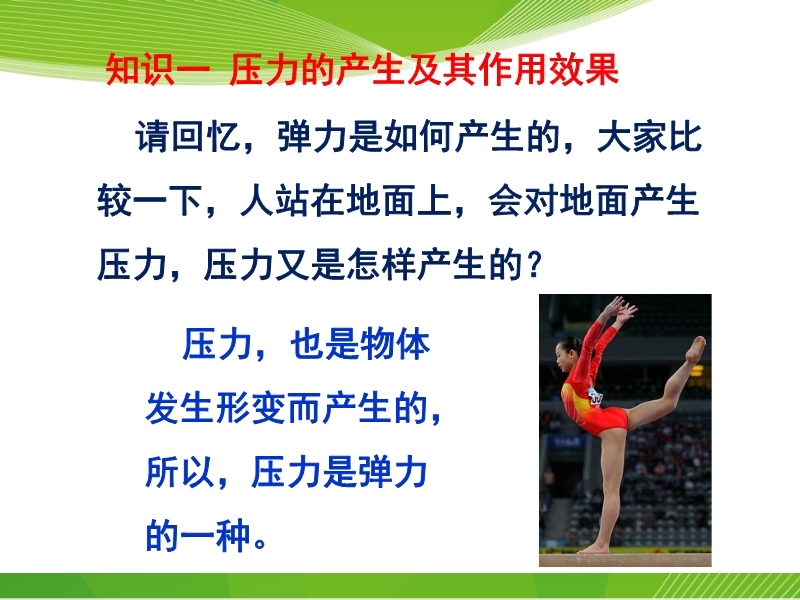 知识一 压力的产生及其作用效果

请回忆，弹力是如何产生的，大家比较一下，人站在地面上，会对地面产生压力，压力又是怎样产生的？

压力，也是物体发生形变而产生的，所以，压力是弹力的一种。